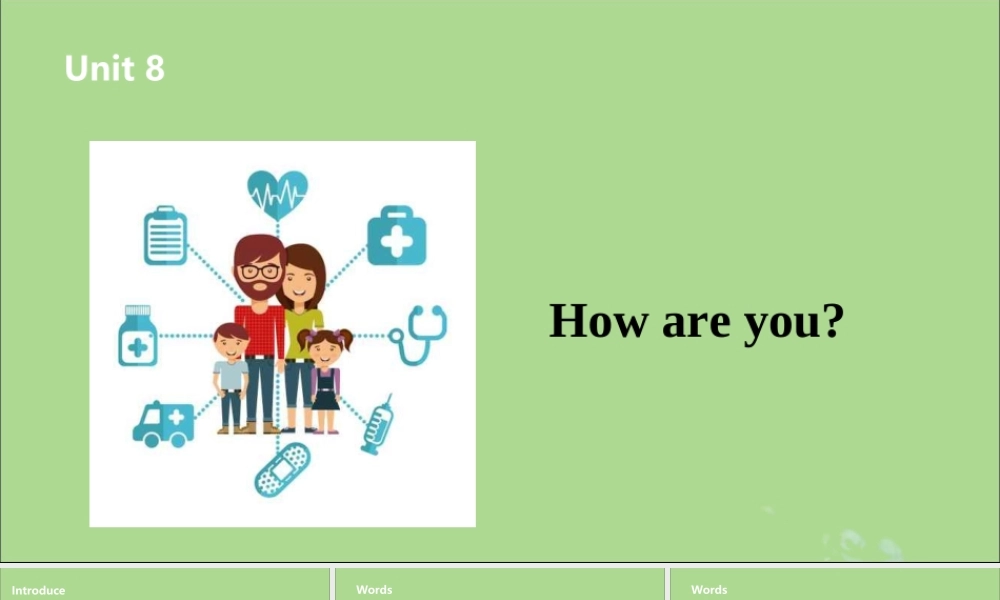 Unit 8

How are you?

Introduce

Words

Words